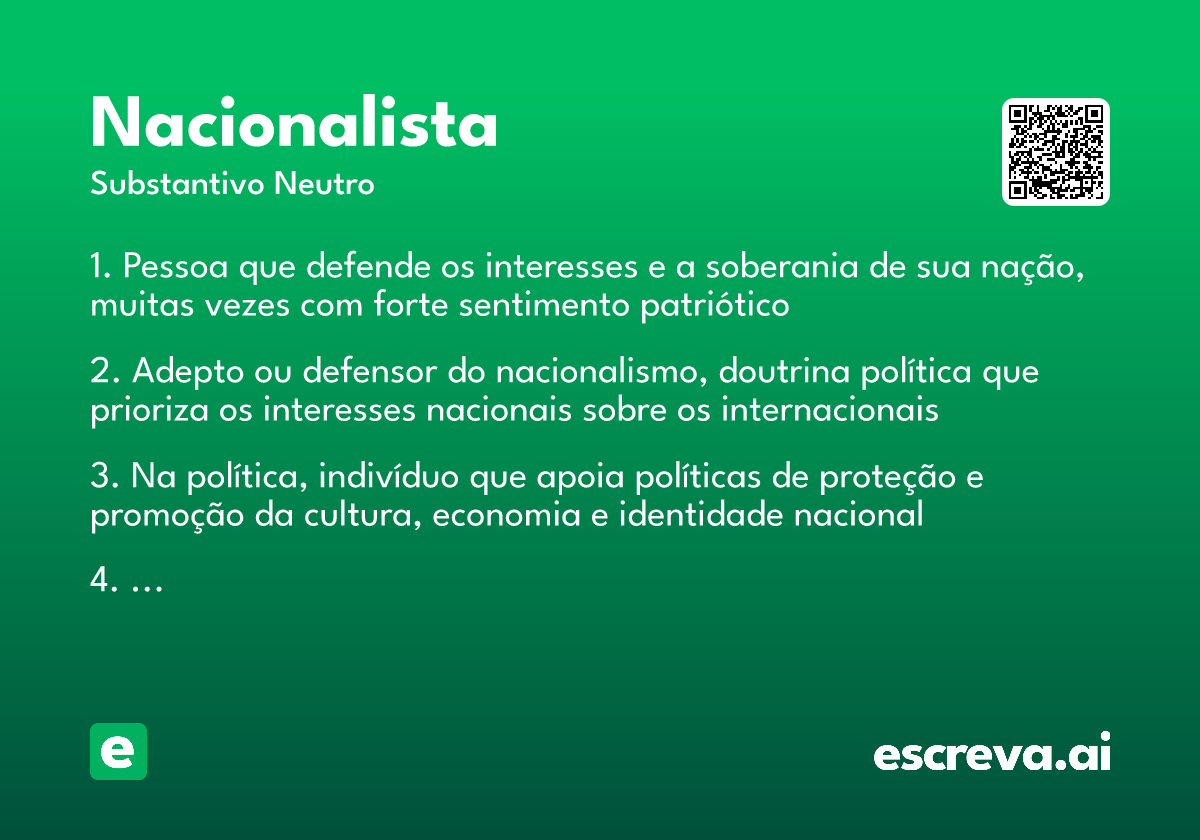 Nacionalista
Substantivo Neutro

1. Pessoa que defende os interesses e a soberania de sua nação, muitas vezes com forte sentimento patriótico

2. Adepto ou defensor do nacionalismo, doutrina política que prioriza os interesses nacionais sobre os internacionais

3. Na política, indivíduo que apoia políticas de proteção e promoção da cultura, economia e identidade nacional

4. ...

e

escreva.ai